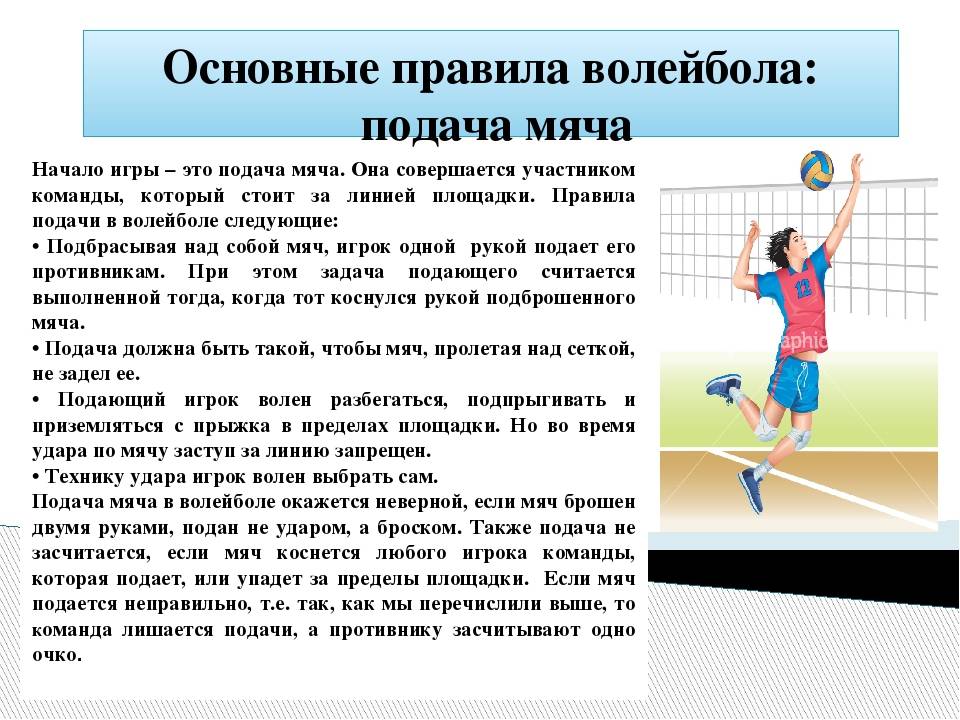 Основные правила волейбола: подача мяча

Начало игры – это подача мяча. Она совершается участником команды, который стоит за линией площадки. Правила подачи в волейболе следующие:
• Подбрасывая над собой мяч, игрок одной рукой подает его противникам. При этом задача подающего считается выполненной тогда, когда тот коснулся рукой подброшенного мяча.
• Подача должна быть такой, чтобы мяч, пролетая над сеткой, не задел ее.
• Подающий игрок волен разбегаться, подпрыгивать и приземляться с прыжка в пределах площадки. Но во время удара по мячу заступ за линию запрещен.
• Технику удара игрок волен выбрать сам.
Подача мяча в волейболе окажется неверной, если мяч брошен двумя руками, подан не ударом, а броском. Также подача не засчитается, если мяч коснется любого игрока команды, которая подает, или упадет за пределы площадки. Если мяч подается неправильно, т.е. так, как мы перечислили выше, то команда лишается подачи, а противнику засчитывают одно очко.

12

aphic